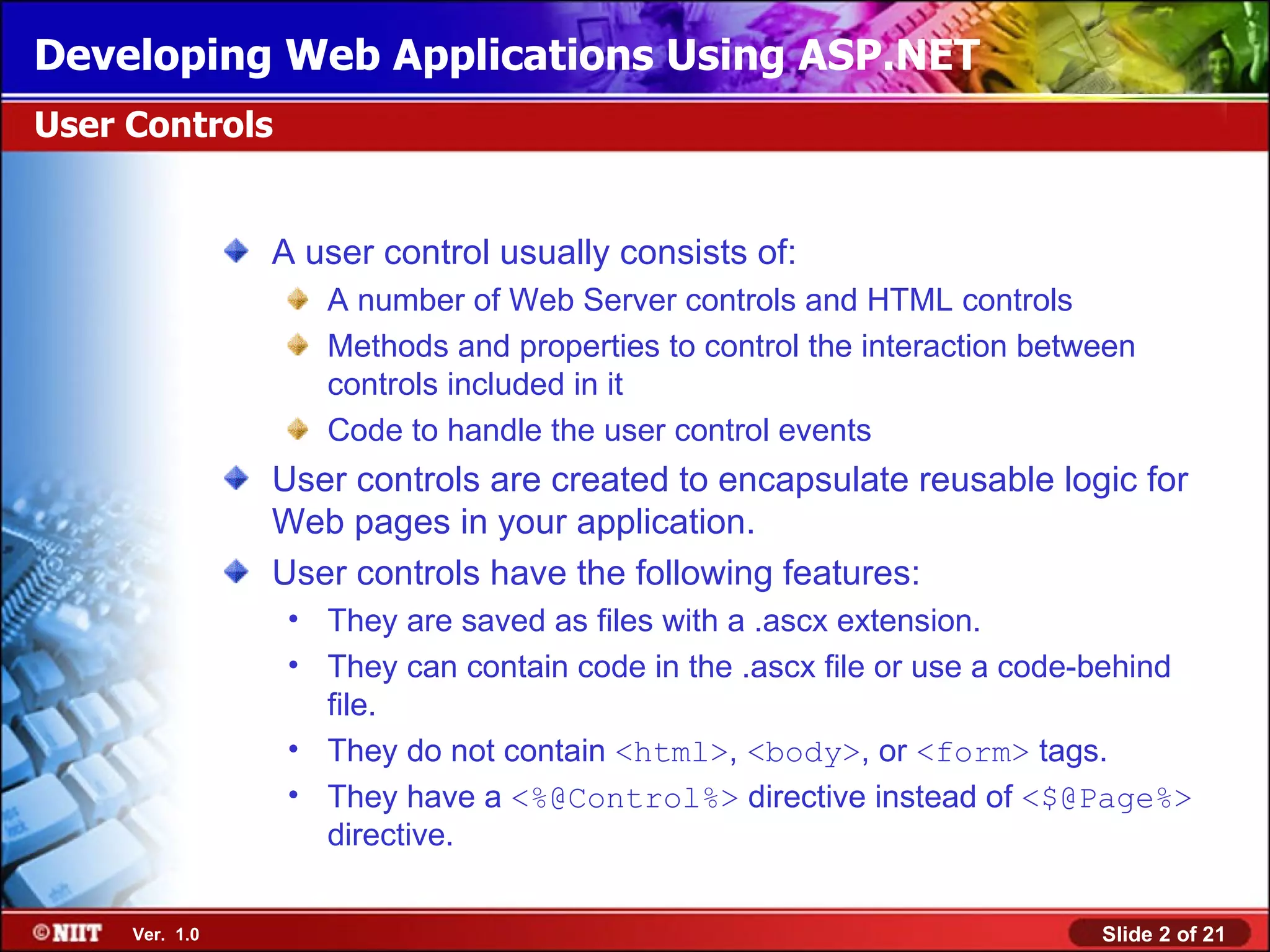 Developing Web Applications Using ASP.NET

User Controls

A user control usually consists of:

A number of Web Server controls and HTML controls

Methods and properties to control the interaction between controls included in it

Code to handle the user control events

User controls are created to encapsulate reusable logic for Web pages in your application.

User controls have the following features:

• They are saved as files with a .ascx extension.

• They can contain code in the .ascx file or use a code-behind file.

• They do not contain <html>, <body>, or <form> tags.

• They have a <%@Control%> directive instead of <$@Page%> directive.

©NIIT Ver. 1.0

Slide 2 of 21